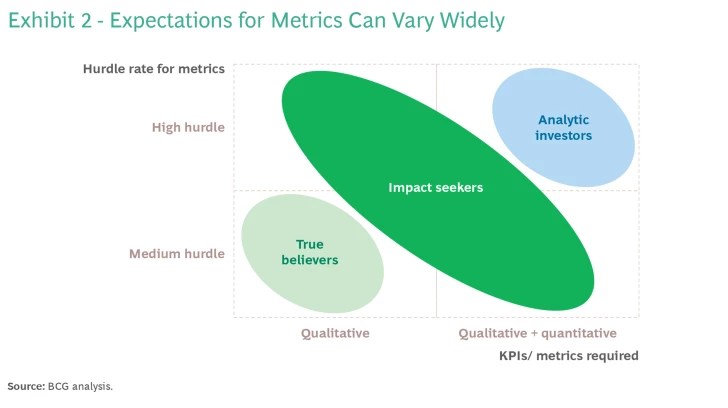 Exhibit 2 - Expectations for Metrics Can Vary Widely

Hurdle rate for metrics

High hurdle

Medium hurdle

Analytic investors

Impact seekers

True believers

Qualitative

Qualitative + quantitative

KPIs/ metrics required

Source: BCG analysis.